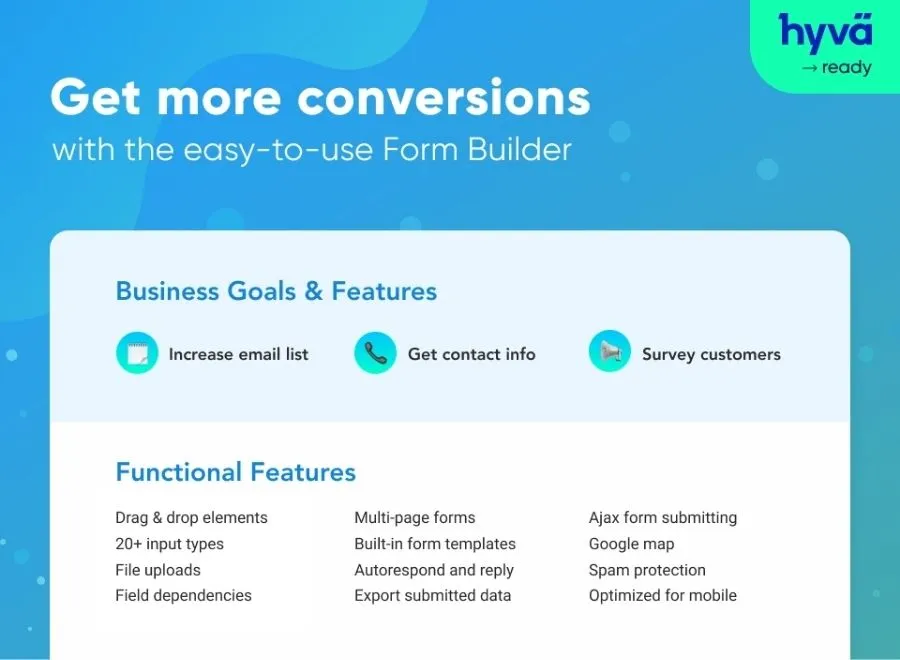 hyvä
→ ready

Get more conversions
with the easy-to-use Form Builder

Business Goals & Features

Increase email list
Get contact info
Survey customers

Functional Features

Drag & drop elements
20+ input types
File uploads
Field dependencies

Multi-page forms
Built-in form templates
Autorespond and reply
Export submitted data

Ajax form submitting
Google map
Spam protection
Optimized for mobile